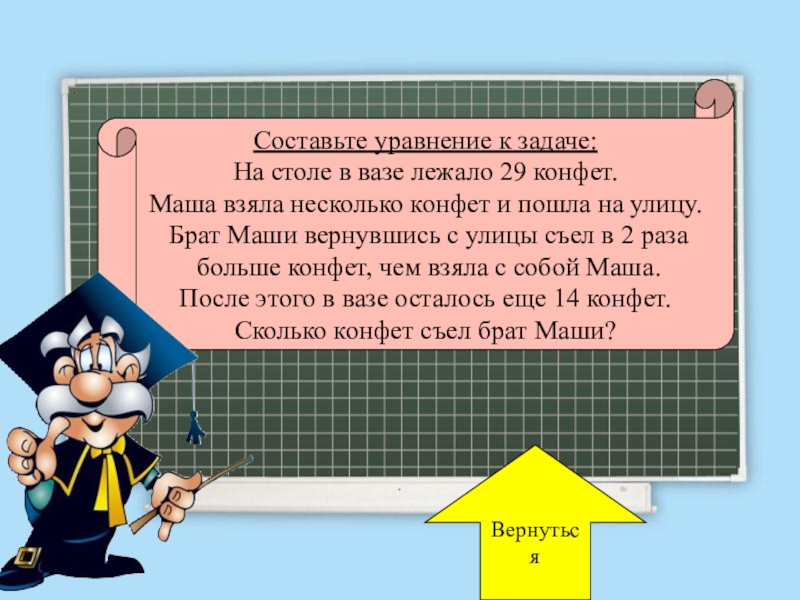 Составьте уравнение к задаче:
На столе в вазе лежало 29 конфет. Маша взяла несколько конфет и пошла на улицу. Брат Маши вернувшись с улицы съел в 2 раза больше конфет, чем взяла с собой Маша. После этого в вазе осталось еще 14 конфет. Сколько конфет съел брат Маши?

Вернуться